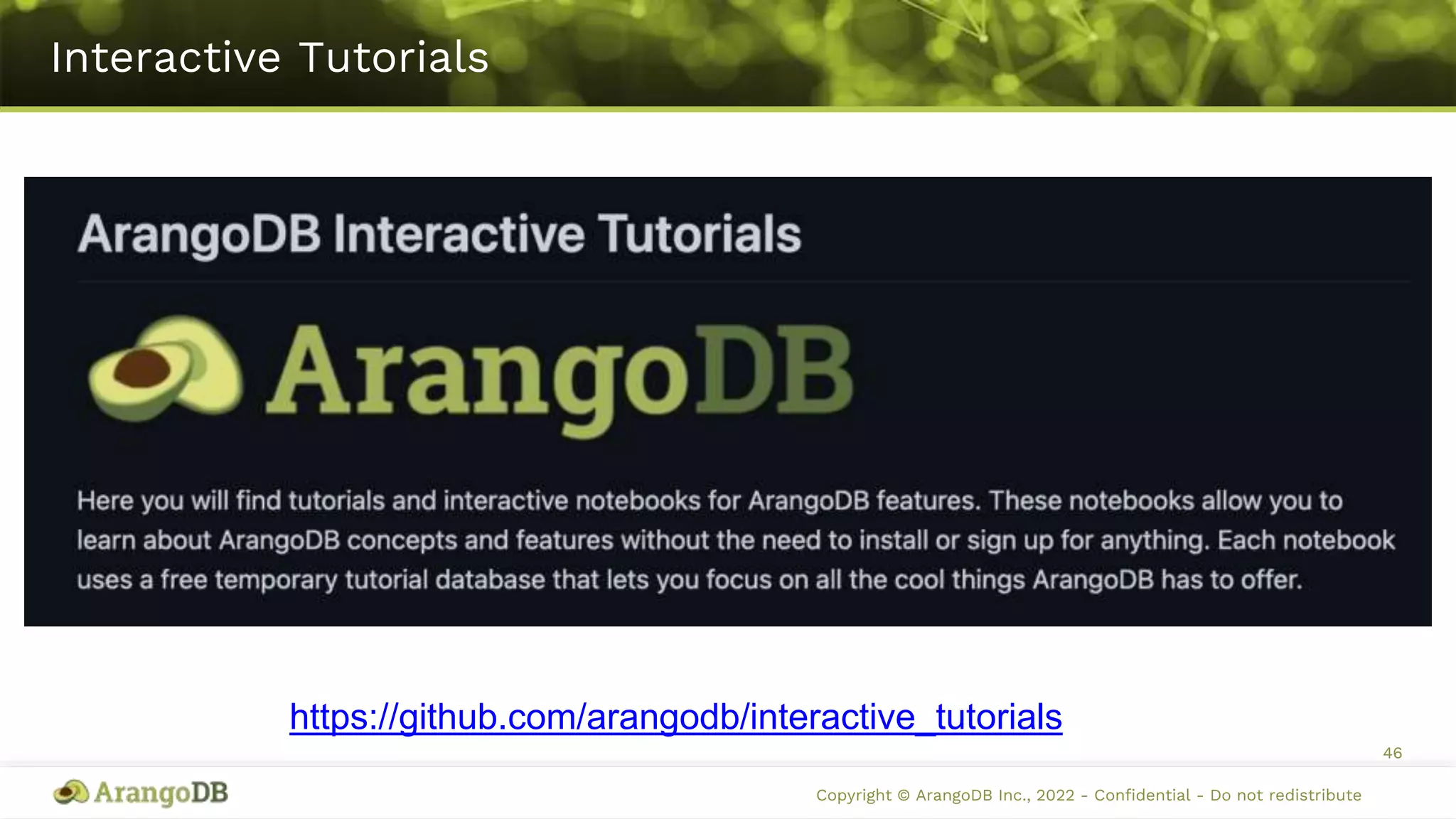 Interactive Tutorials

ArangoDB Interactive Tutorials

ArangoDB

Here you will find tutorials and interactive notebooks for ArangoDB features. These notebooks allow you to learn about ArangoDB concepts and features without the need to install or sign up for anything. Each notebook uses a free temporary tutorial database that lets you focus on all the cool things ArangoDB has to offer.

https://github.com/arangodb/interactive_tutorials

46

ArangoDB

Copyright © ArangoDB Inc., 2022 - Confidential - Do not redistribute